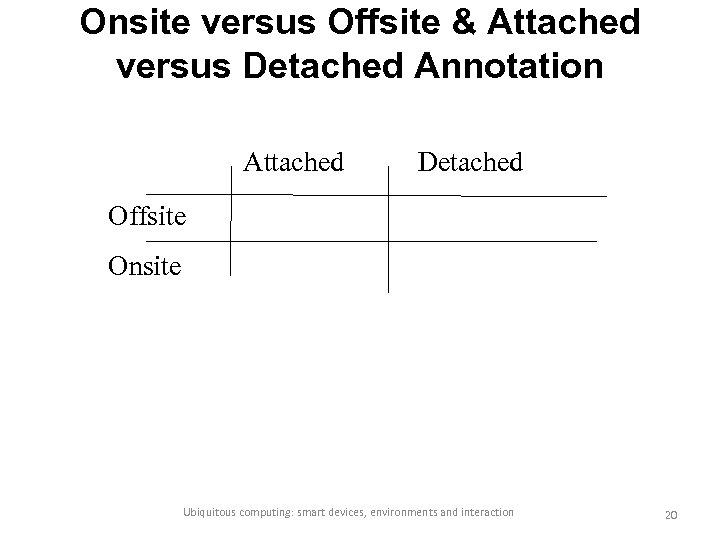 Onsite versus Offsite & Attached versus Detached Annotation

| | Attached | Detached |
|---|---|---|
| Offsite | | |
| Onsite | | |

Ubiquitous computing: smart devices, environments and interaction

20